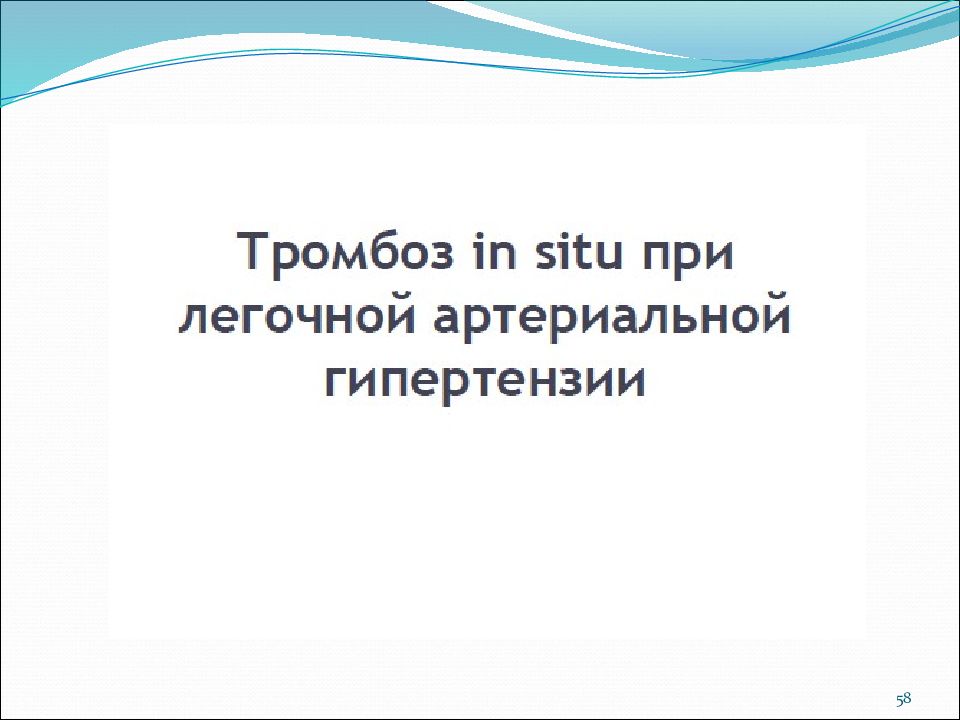 Тромбоз in situ при легочной артериальной гипертензии

58